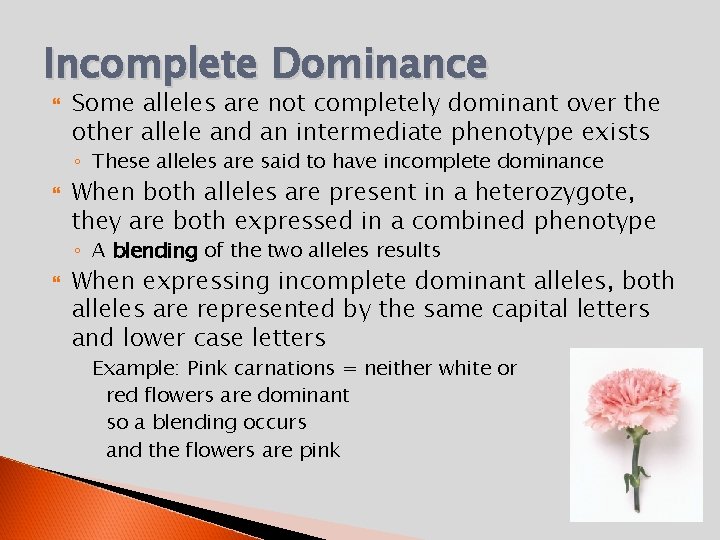 Incomplete Dominance

Some alleles are not completely dominant over the other allele and an intermediate phenotype exists

◦ These alleles are said to have incomplete dominance

When both alleles are present in a heterozygote, they are both expressed in a combined phenotype

◦ A blending of the two alleles results

When expressing incomplete dominant alleles, both alleles are represented by the same capital letters and lower case letters

Example: Pink carnations = neither white or red flowers are dominant so a blending occurs and the flowers are pink